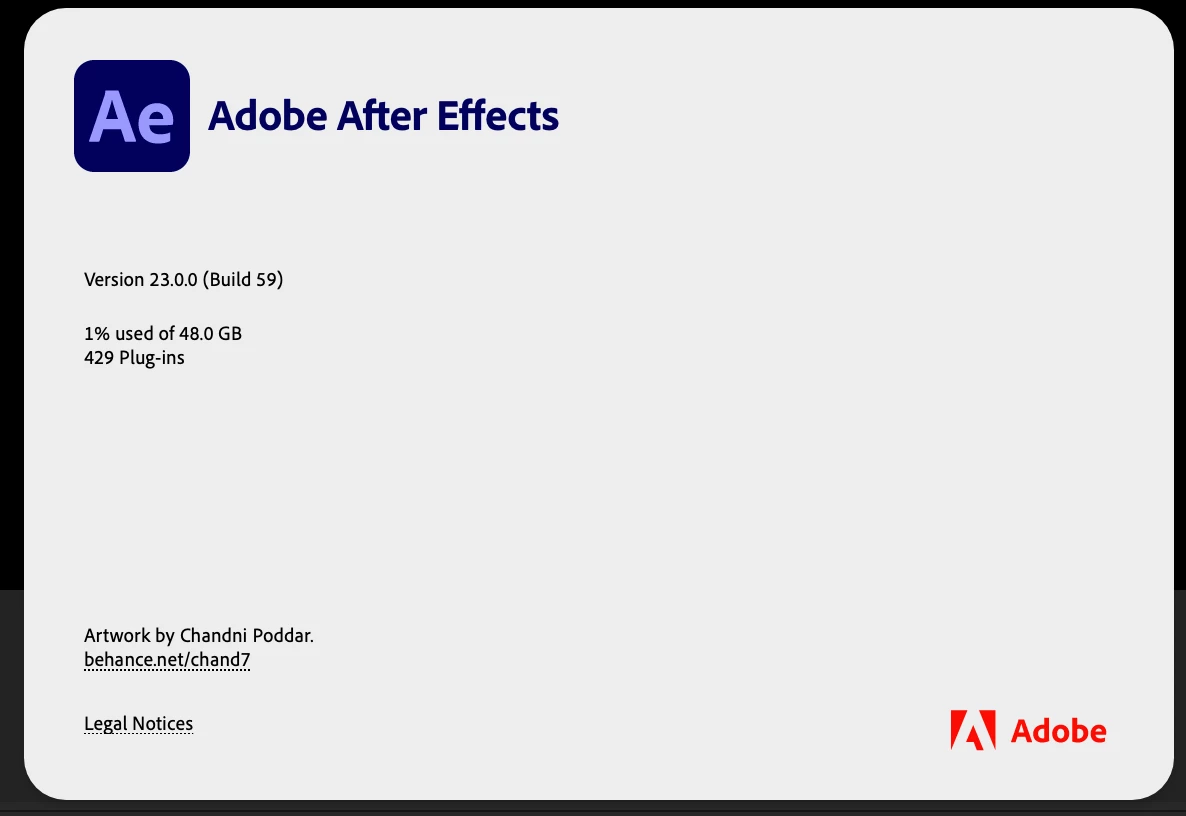 Ae

Adobe After Effects

Version 23.0.0 (Build 59)

1% used of 48.0 GB
429 Plug-ins

Artwork by Chandni Poddar.
behance.net/chand7

Legal Notices

Adobe